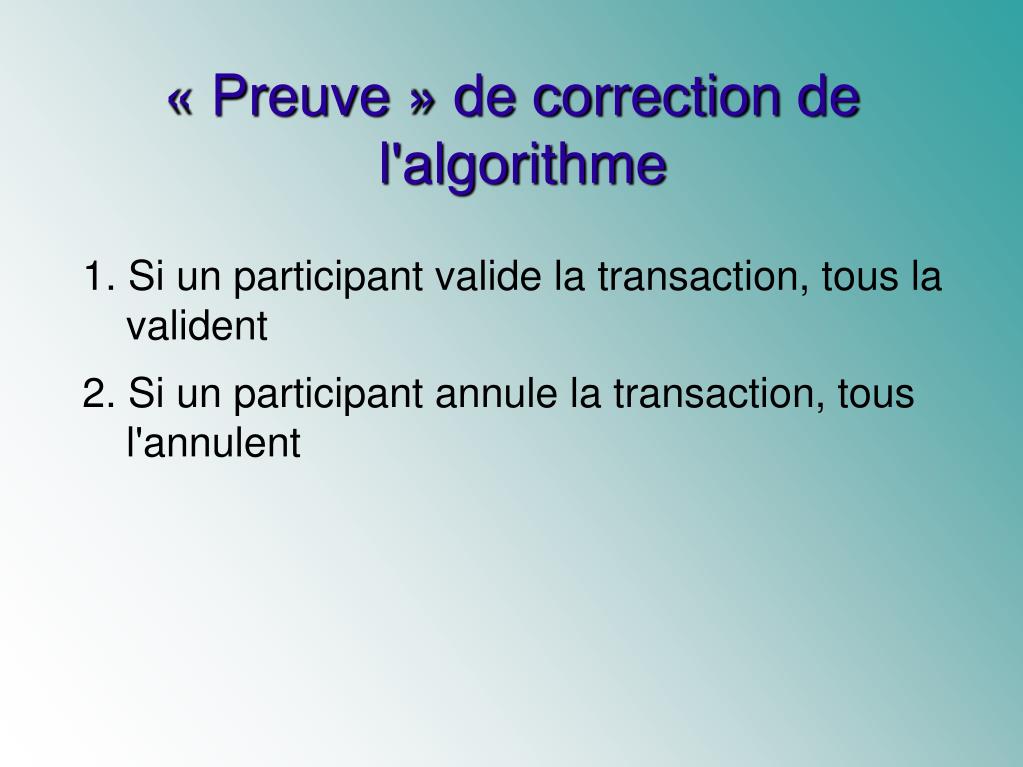 « Preuve » de correction de l'algorithme

1. Si un participant valide la transaction, tous la valident

2. Si un participant annule la transaction, tous l'annulent